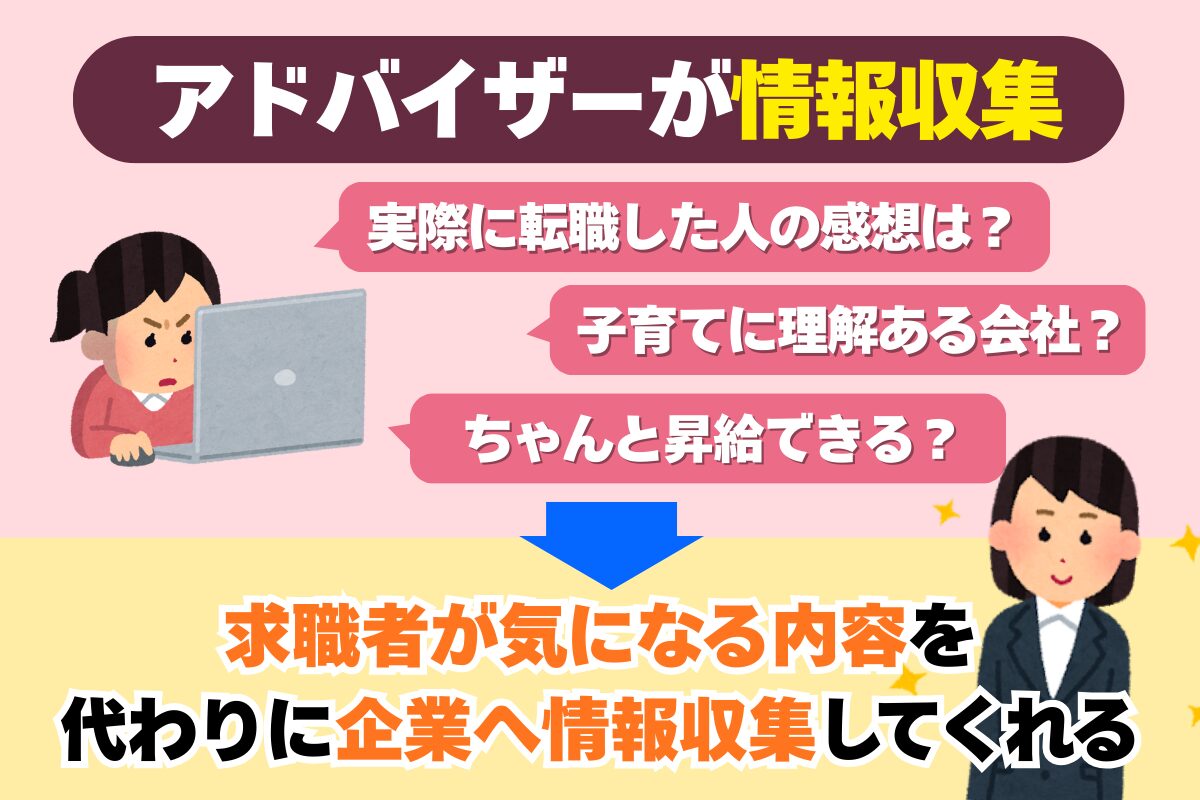 アドバイザーが情報収集

実際に転職した人の感想は？

子育てに理解ある会社？

ちゃんと昇給できる？

求職者が気になる内容を
代わりに企業へ情報収集してくれる